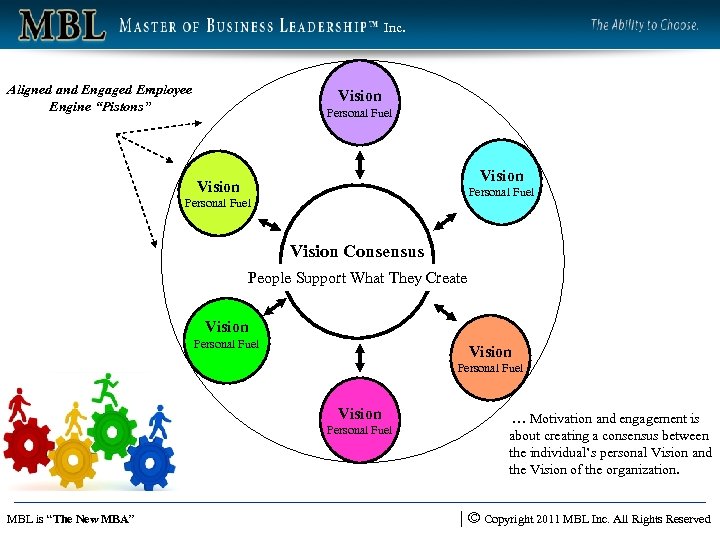 MBL MASTER OF BUSINESS LEADERSHIP™ Inc.

The Ability to Choose.

Aligned and Engaged Employee Engine "Pistons"

Vision
Personal Fuel

Vision
Personal Fuel

Vision
Personal Fuel

Vision Consensus
People Support What They Create

Vision
Personal Fuel

Vision
Personal Fuel

Vision
Personal Fuel

… Motivation and engagement is about creating a consensus between the individual's personal Vision and the Vision of the organization.

MBL is "The New MBA"

© Copyright 2011 MBL Inc. All Rights Reserved